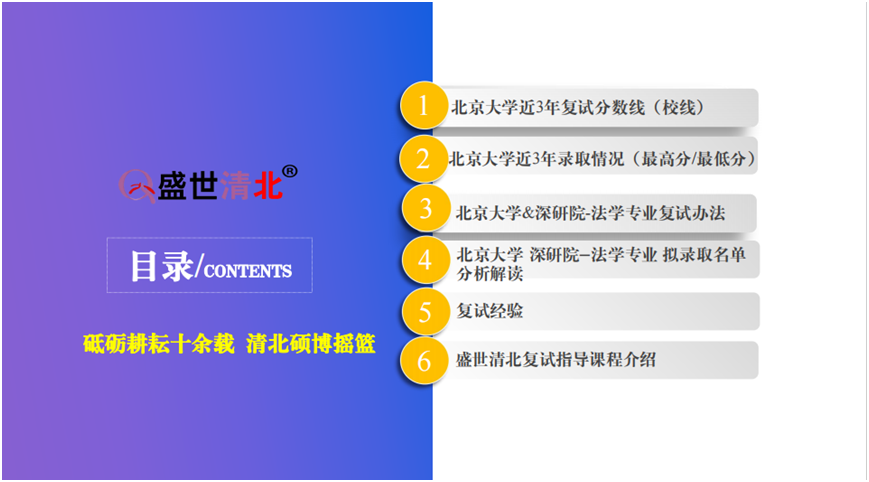 盛世清北®

目录/CONTENTS

砥砺耕耘十余载 清北硕博摇篮

1 北京大学近3年复试分数线（校线）

2 北京大学近3年录取情况（最高分/最低分）

3 北京大学&深研院-法学专业复试办法

4 北京大学 深研院-法学专业 拟录取名单分析解读

5 复试经验

6 盛世清北复试指导课程介绍